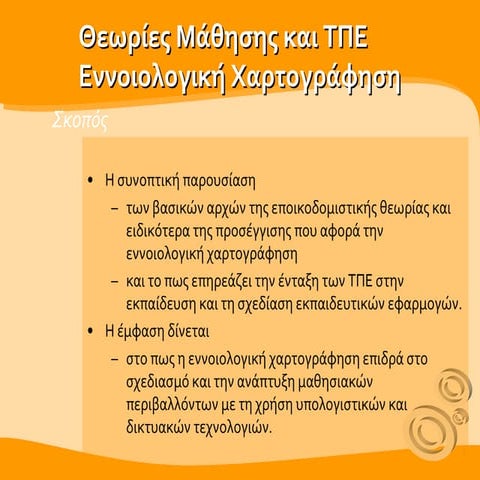 Θεωρίες Μάθησης και ΤΠΕ
Εννοιολογική Χαρτογράφηση

Σκοπός

• Η συνοπτική παρουσίαση
– των βασικών αρχών της εποικοδομιστικής θεωρίας και ειδικότερα της προσέγγισης που αφορά την εννοιολογική χαρτογράφηση
– και το πως επηρεάζει την ένταξη των ΤΠΕ στην εκπαίδευση και τη σχεδίαση εκπαιδευτικών εφαρμογών.
• Η έμφαση δίνεται
– στο πως η εννοιολογική χαρτογράφηση επιδρά στο σχεδιασμό και την ανάπτυξη μαθησιακών περιβαλλόντων με τη χρήση υπολογιστικών και δικτυακών τεχνολογιών.